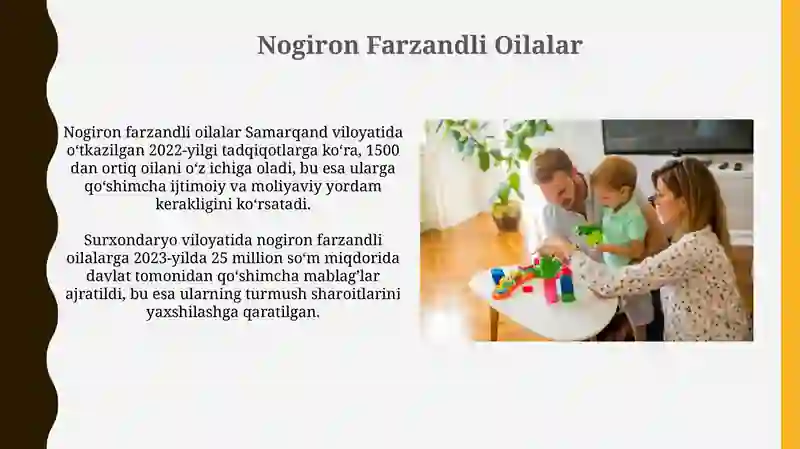 Nogiron Farzandli Oilalar

Nogiron farzandli oilalar Samarqand viloyatida oʻtkazilgan 2022-yilgi tadqiqotlarga koʻra, 1500 dan ortiq oilani oʻz ichiga oladi, bu esa ularga qoʻshimcha ijtimoiy va moliyaviy yordam kerakligini koʻrsatadi.

Surxondaryo viloyatida nogiron farzandli oilalarga 2023-yilda 25 million soʻm miqdorida davlat tomonidan qoʻshimcha mablagʻlar ajratildi, bu esa ularning turmush sharoitlarini yaxshilashga qaratilgan.